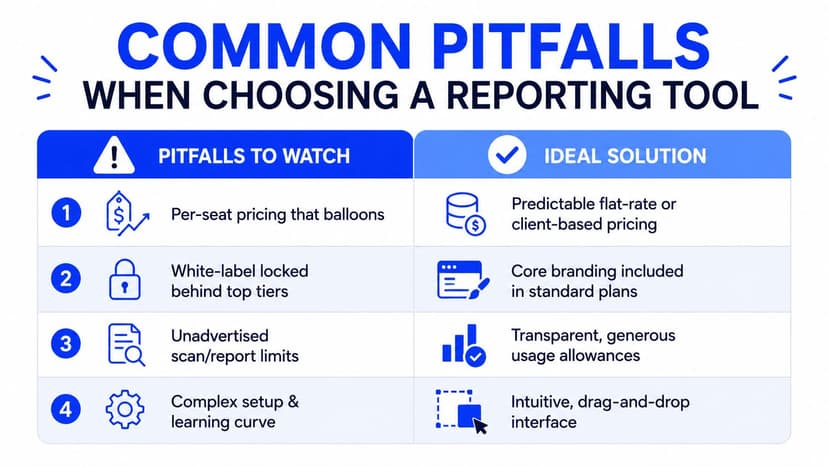 COMMON PITFALLS
WHEN CHOOSING A REPORTING TOOL

| | PITFALLS TO WATCH | IDEAL SOLUTION |
|---|---|---|
| 1 | Per-seat pricing that balloons | Predictable flat-rate or client-based pricing |
| 2 | White-label locked behind top tiers | Core branding included in standard plans |
| 3 | Unadvertised scan/report limits | Transparent, generous usage allowances |
| 4 | Complex setup & learning curve | Intuitive, drag-and-drop interface |